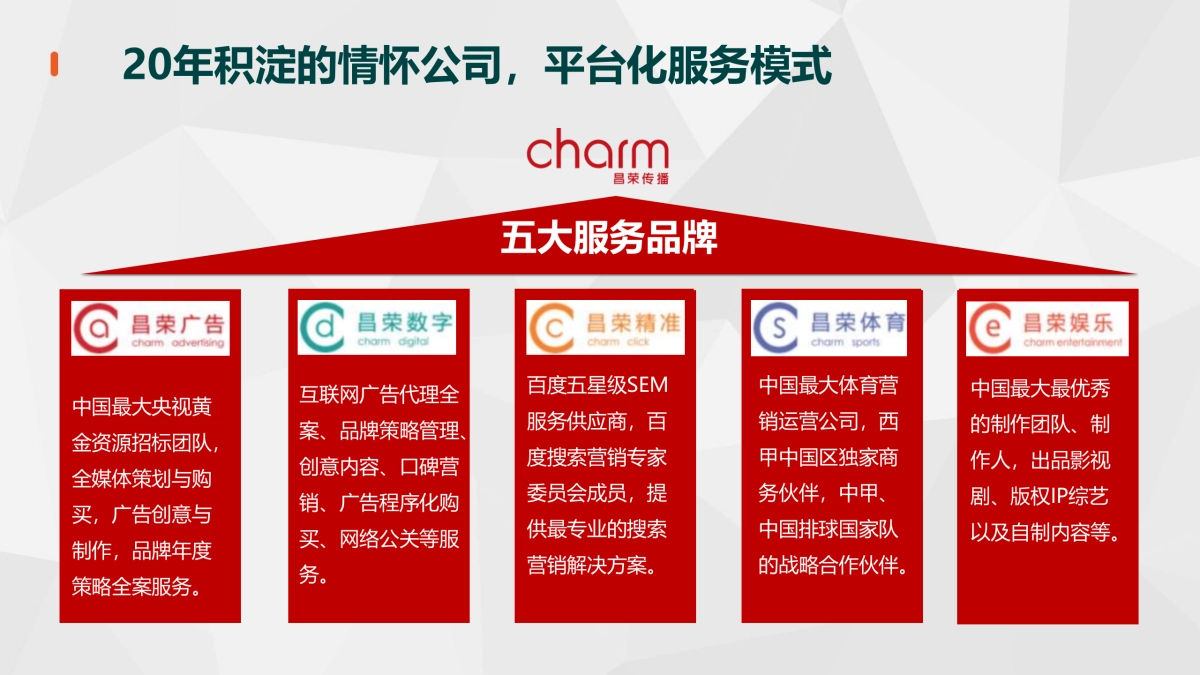 20年积淀的情怀公司，平台化服务模式

charm
昌荣传播

五大服务品牌

a 昌荣广告
charm advertising

中国最大央视黄金资源招标团队，全媒体策划与购买，广告创意与制作，品牌年度策略全案服务。

d 昌荣数字
charm digital

互联网广告代理全案、品牌策略管理、创意内容、口碑营销、广告程序化购买、网络公关等服务。

c 昌荣精准
charm click

百度五星级SEM服务供应商，百度搜索营销专家委员会成员，提供最专业的搜索营销解决方案。

s 昌荣体育
charm sports

中国最大体育营销运营公司，西甲中国区独家商务伙伴，中甲、中国排球国家队的战略合作伙伴。

e 昌荣娱乐
charm entertainment

中国最大最优秀的制作团队、制作人，出品影视剧、版权IP综艺以及自制内容等。